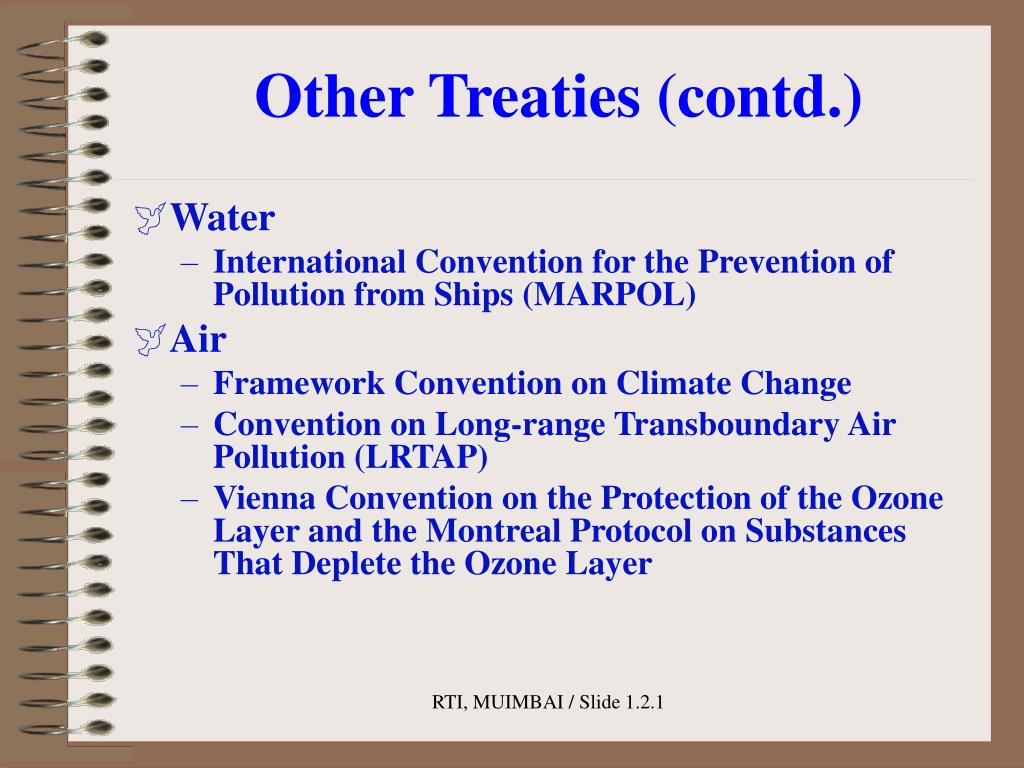 Other Treaties (contd.)

Water
– International Convention for the Prevention of Pollution from Ships (MARPOL)

Air
– Framework Convention on Climate Change
– Convention on Long-range Transboundary Air Pollution (LRTAP)
– Vienna Convention on the Protection of the Ozone Layer and the Montreal Protocol on Substances That Deplete the Ozone Layer

RTI, MUIMBAI / Slide 1.2.1